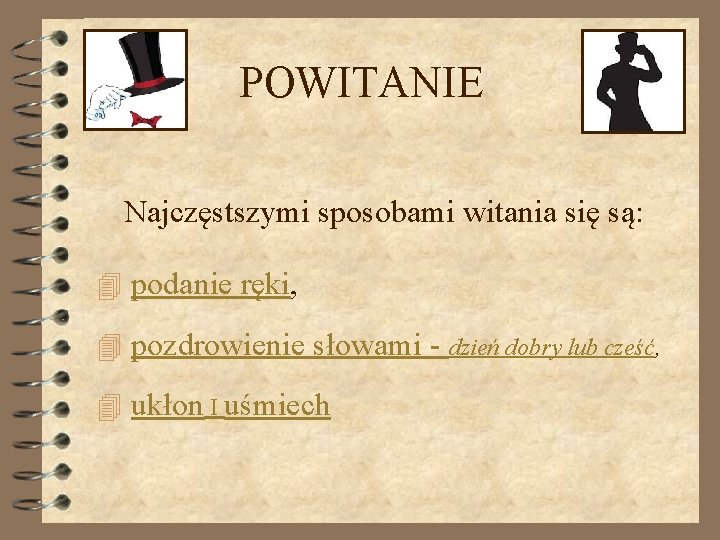 POWITANIE

Najczęstszymi sposobami witania się są:

podanie ręki,

pozdrowienie słowami - dzień dobry lub cześć,

ukłon I uśmiech